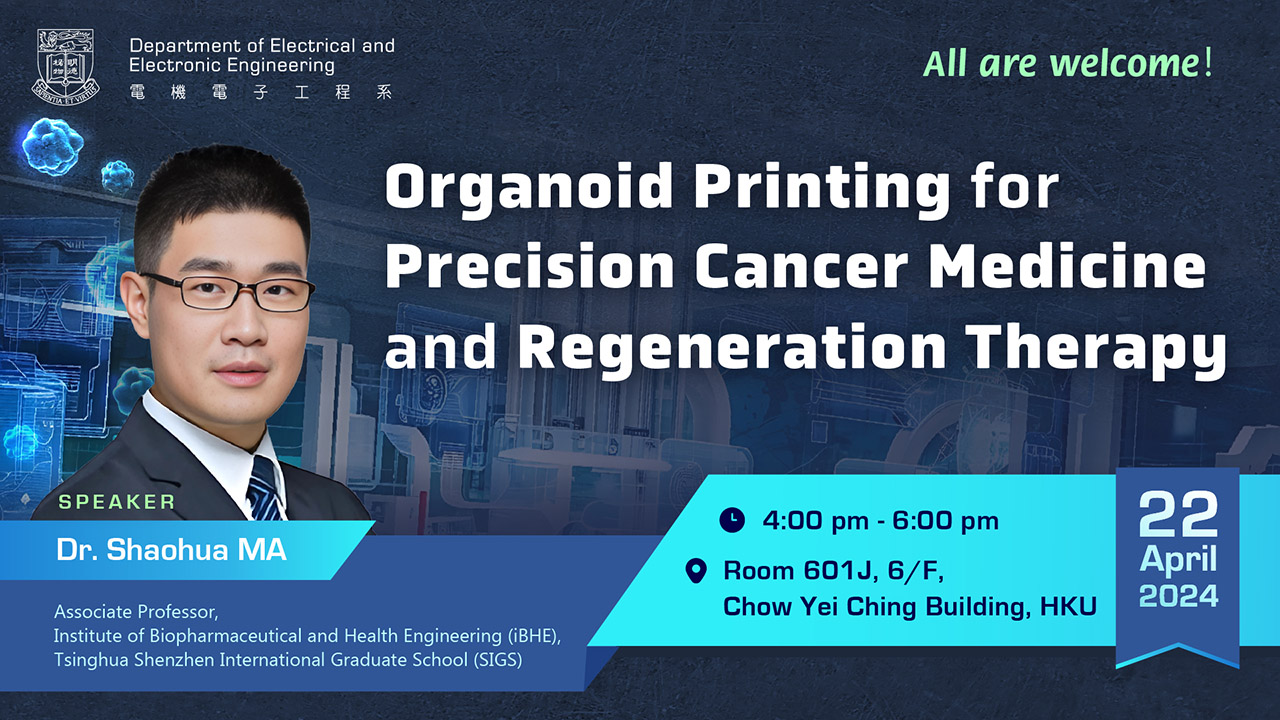 Department of Electrical and Electronic Engineering
電機電子工程系

All are welcome!

Organoid Printing for Precision Cancer Medicine and Regeneration Therapy

SPEAKER
Dr. Shaohua MA

Associate Professor,
Institute of Biopharmaceutical and Health Engineering (iBHE),
Tsinghua Shenzhen International Graduate School (SIGS)

4:00 pm - 6:00 pm

Room 601J, 6/F,
Chow Yei Ching Building, HKU

22
April
2024